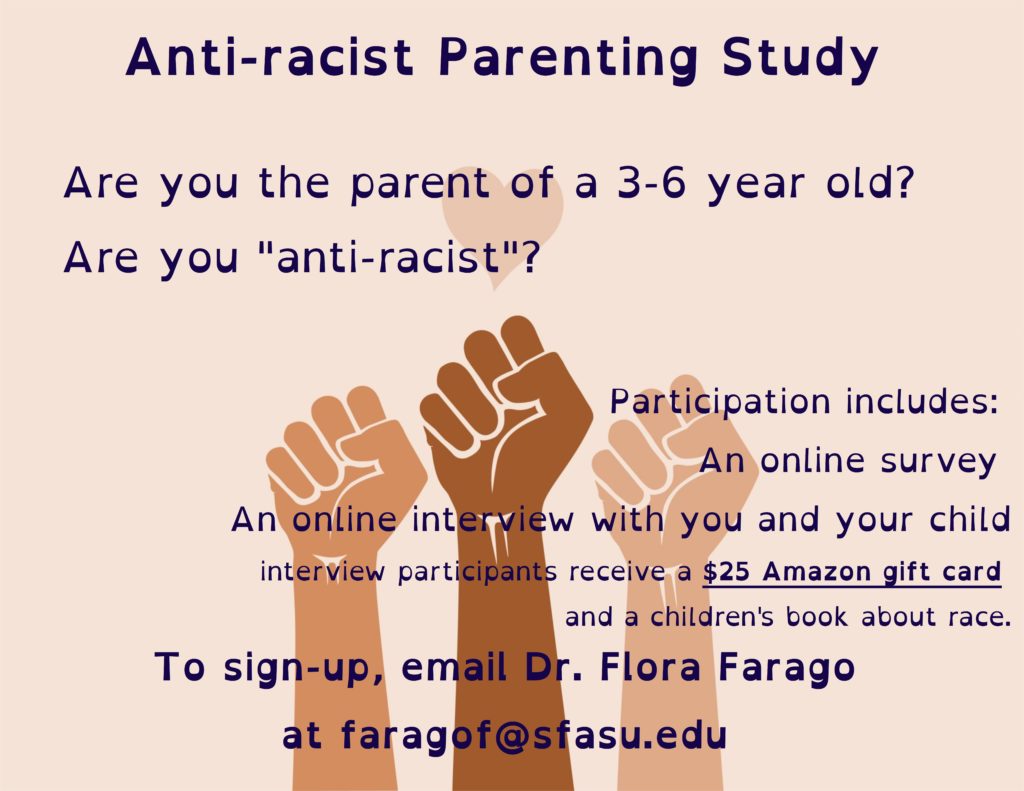 Anti-racist Parenting Study

Are you the parent of a 3-6 year old?

Are you "anti-racist"?

Participation includes:

An online survey

An online interview with you and your child

interview participants receive a $25 Amazon gift card and a children's book about race.

To sign-up, email Dr. Flora Farago at faragof@sfasu.edu